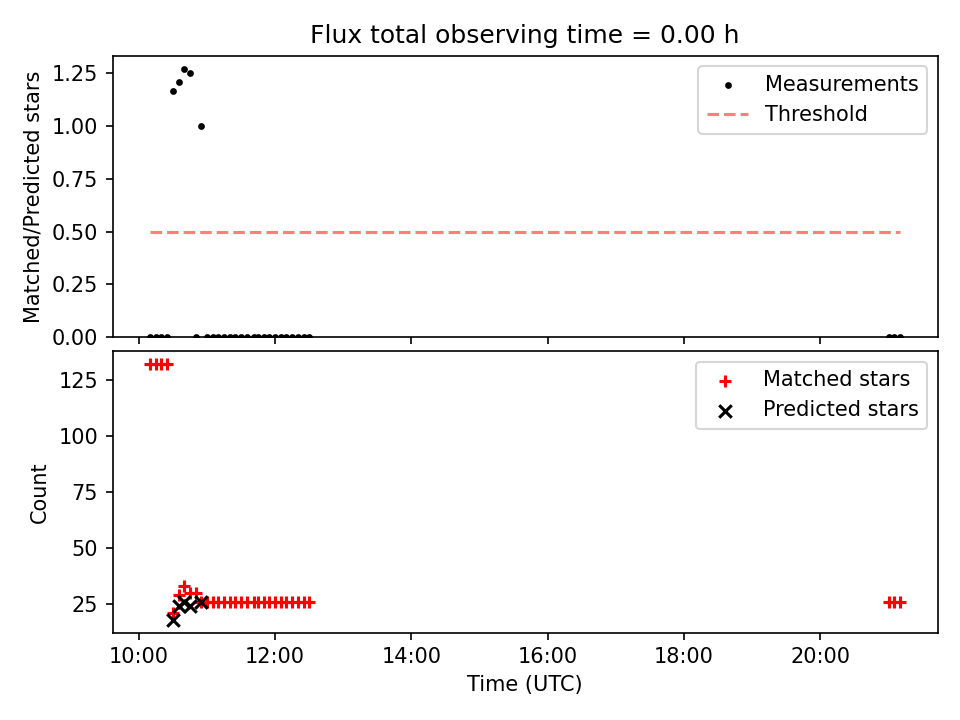 Flux total observing time = 0.00 h

Matched/Predicted stars

1.25
1.00
0.75
0.50
0.25
0.00

Measurements
Threshold

Count

125
100
75
50
25

Matched stars
Predicted stars

10:00
12:00
14:00
16:00
18:00
20:00

Time (UTC)